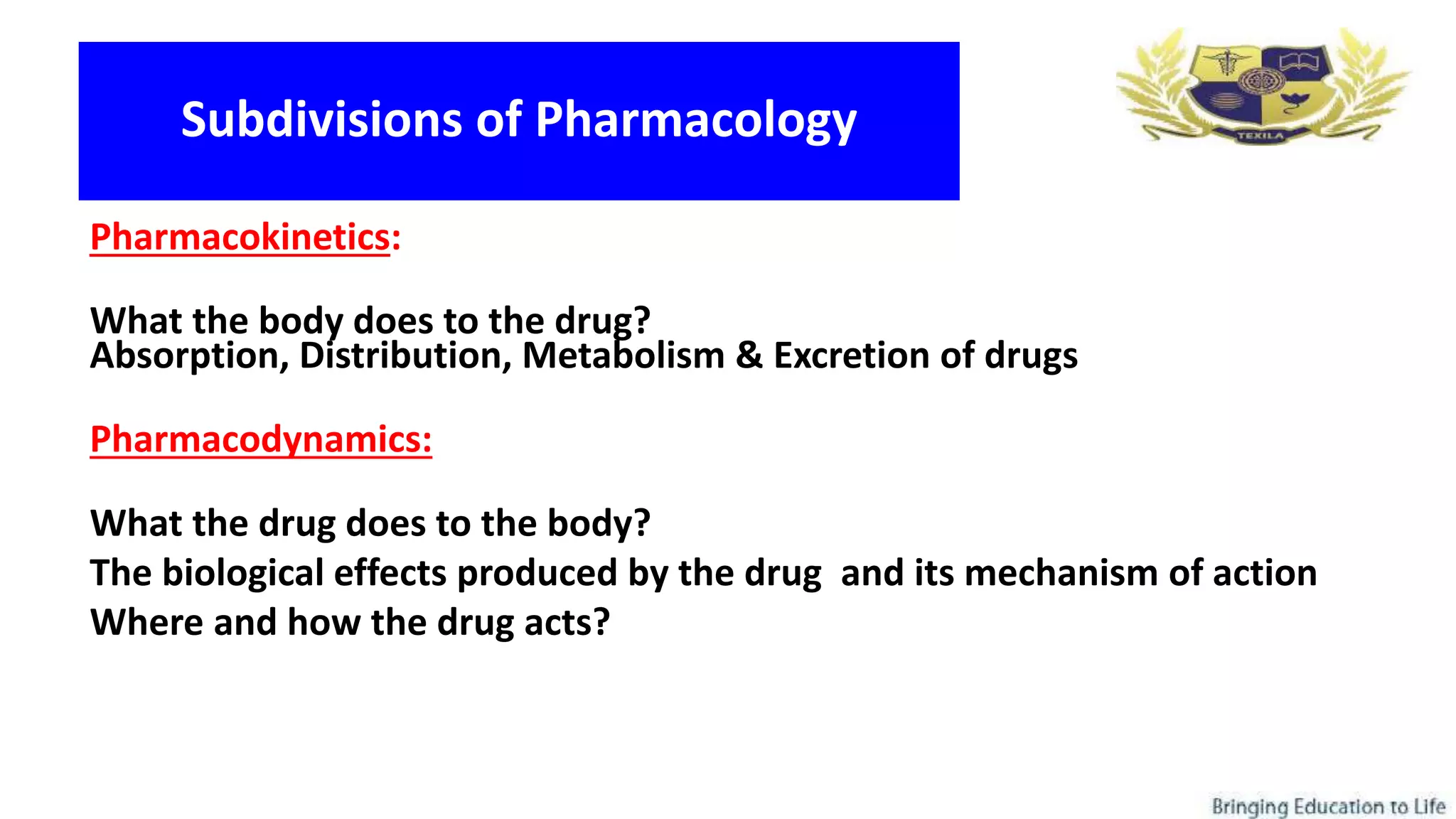 Subdivisions of Pharmacology

TEXILA

Pharmacokinetics:

What the body does to the drug?
Absorption, Distribution, Metabolism & Excretion of drugs

Pharmacodynamics:

What the drug does to the body?
The biological effects produced by the drug and its mechanism of action
Where and how the drug acts?

Bringing Education to Life